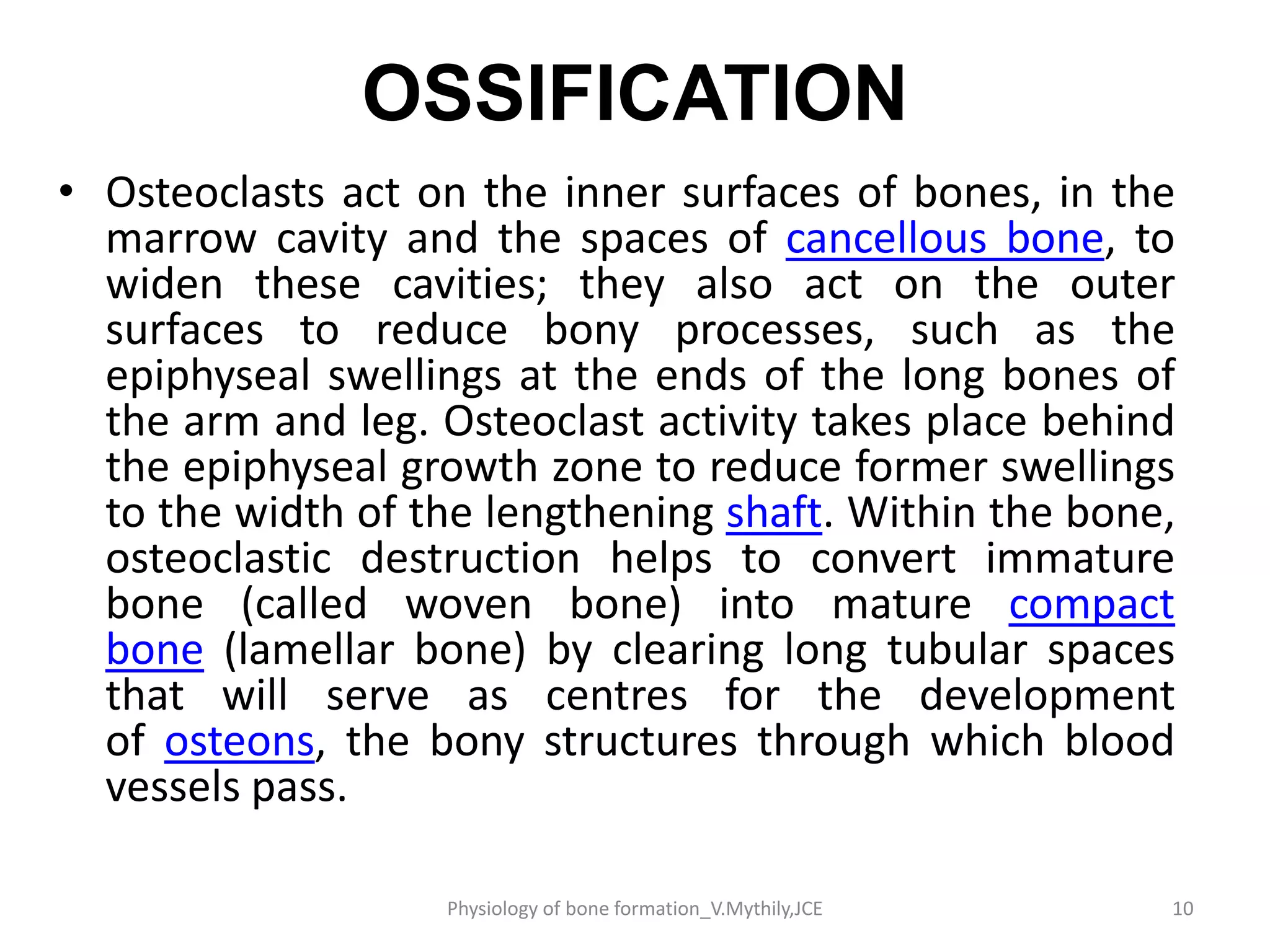 OSSIFICATION

• Osteoclasts act on the inner surfaces of bones, in the marrow cavity and the spaces of cancellous bone, to widen these cavities; they also act on the outer surfaces to reduce bony processes, such as the epiphyseal swellings at the ends of the long bones of the arm and leg. Osteoclast activity takes place behind the epiphyseal growth zone to reduce former swellings to the width of the lengthening shaft. Within the bone, osteoclastic destruction helps to convert immature bone (called woven bone) into mature compact bone (lamellar bone) by clearing long tubular spaces that will serve as centres for the development of osteons, the bony structures through which blood vessels pass.

Physiology of bone formation_V.Mythily,JCE

10